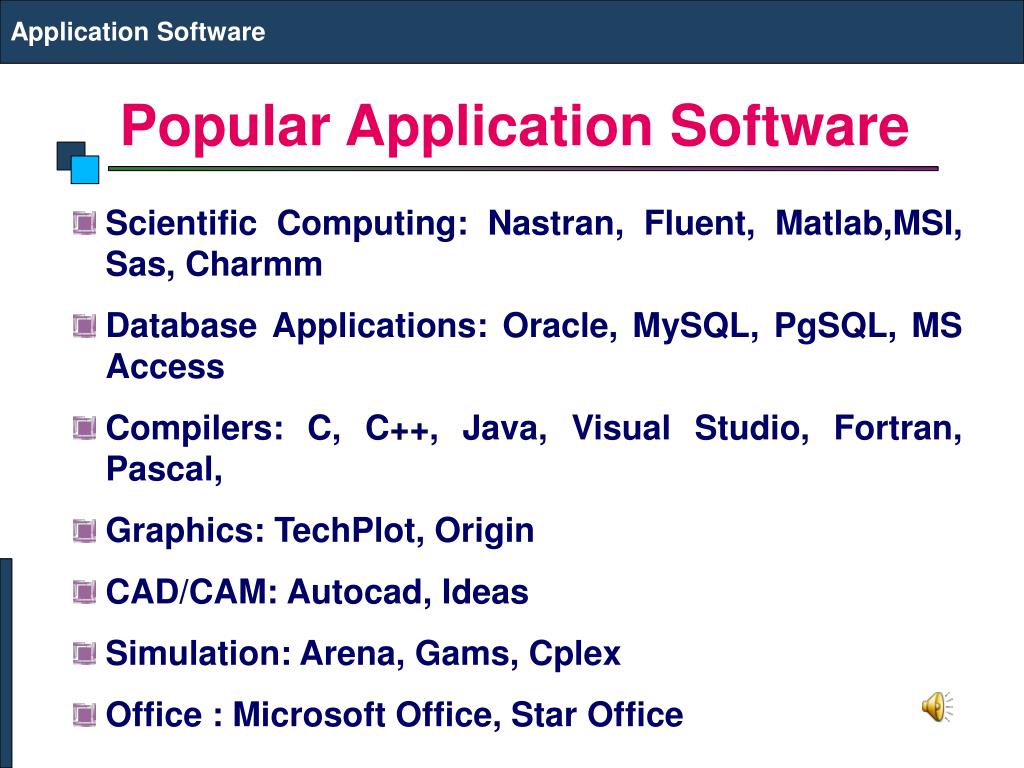 Application Software

Popular Application Software

Scientific Computing: Nastran, Fluent, Matlab,MSI, Sas, Charmm

Database Applications: Oracle, MySQL, PgSQL, MS Access

Compilers: C, C++, Java, Visual Studio, Fortran, Pascal,

Graphics: TechPlot, Origin

CAD/CAM: Autocad, Ideas

Simulation: Arena, Gams, Cplex

Office : Microsoft Office, Star Office